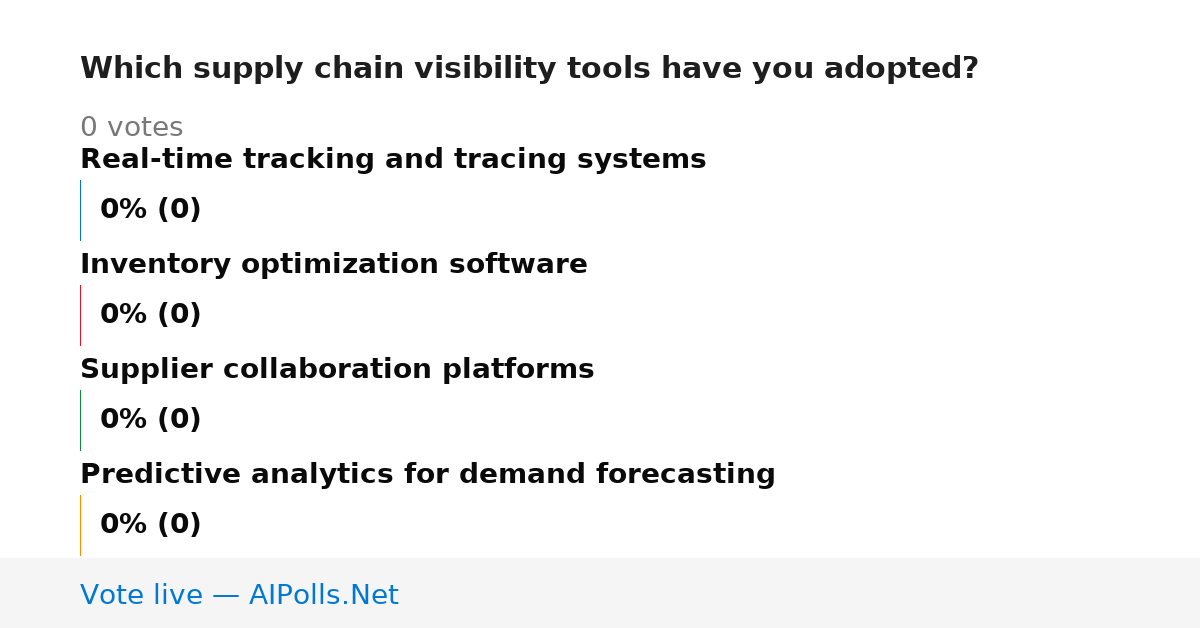 Which supply chain visibility tools have you adopted?

0 votes

Real-time tracking and tracing systems

0% (0)

Inventory optimization software

0% (0)

Supplier collaboration platforms

0% (0)

Predictive analytics for demand forecasting

0% (0)

Vote live — AIPolls.Net